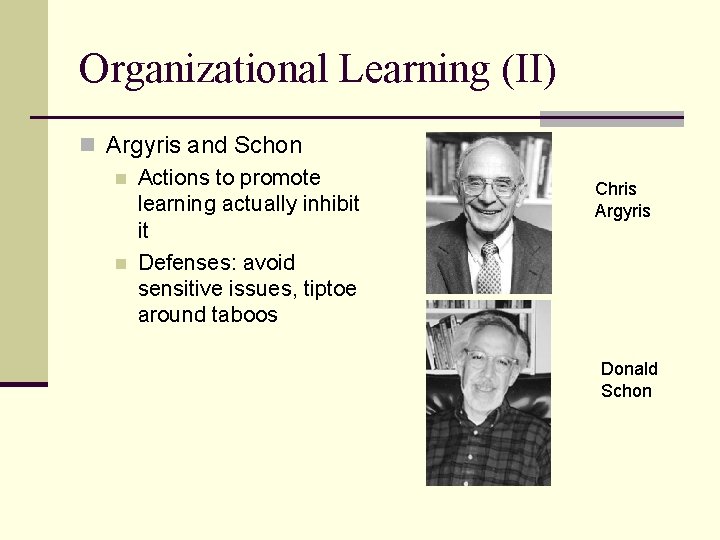 Organizational Learning (II)

Argyris and Schon

Actions to promote learning actually inhibit it

Defenses: avoid sensitive issues, tiptoe around taboos

Chris Argyris

Donald Schon